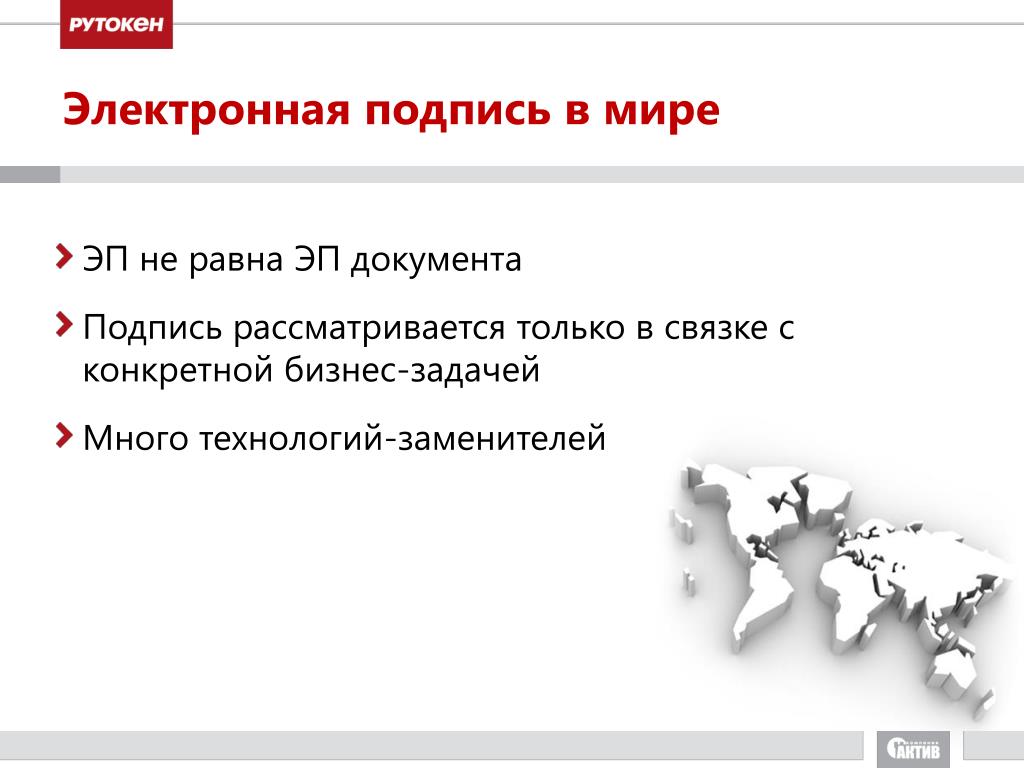 РУТОКЕН

Электронная подпись в мире

ЭП не равна ЭП документа

Подпись рассматривается только в связке с конкретной бизнес-задачей

Много технологий-заменителей

АКТИВ